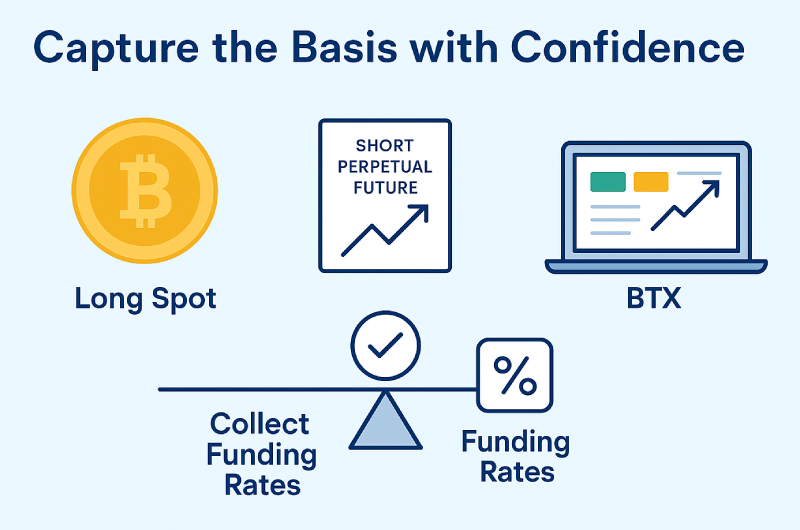 Capture the Basis with Confidence

SHORT PERPETUAL FUTURE

Long Spot

BTX

%

Collect Funding Rates

Funding Rates